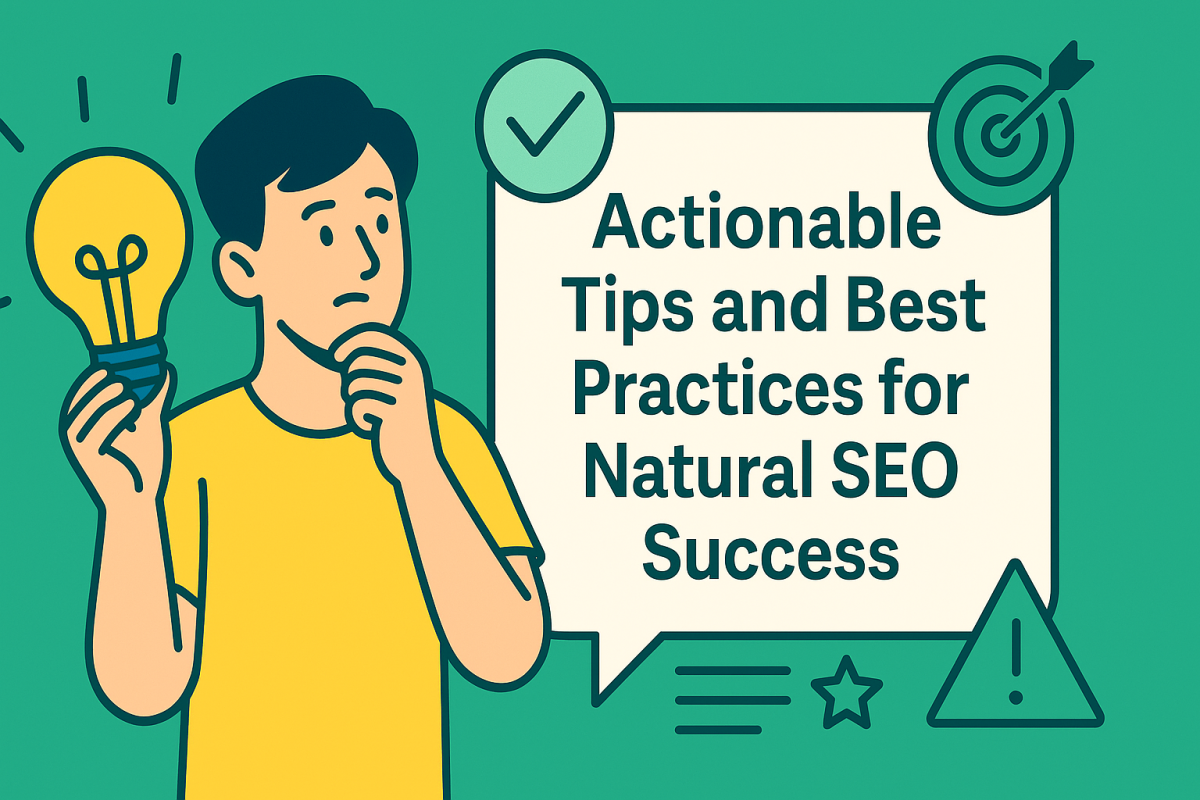 Actionable Tips and Best Practices for Natural SEO Success